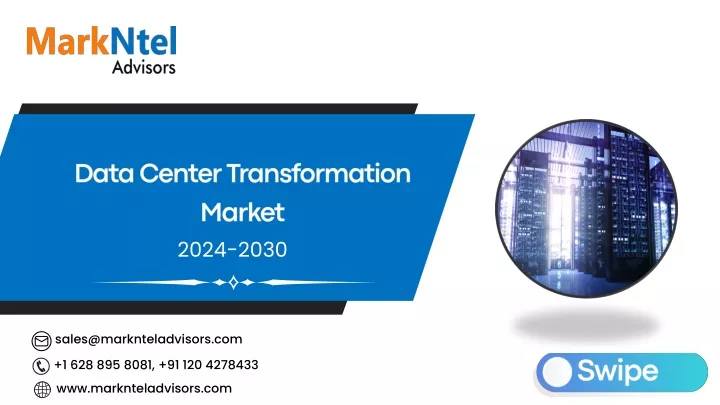 MarkNtel
Advisors

Data Center Transformation Market
2024-2030

sales@marknteladvisors.com
+1 628 895 8081, +91 120 4278433
www.marknteladvisors.com

Swipe